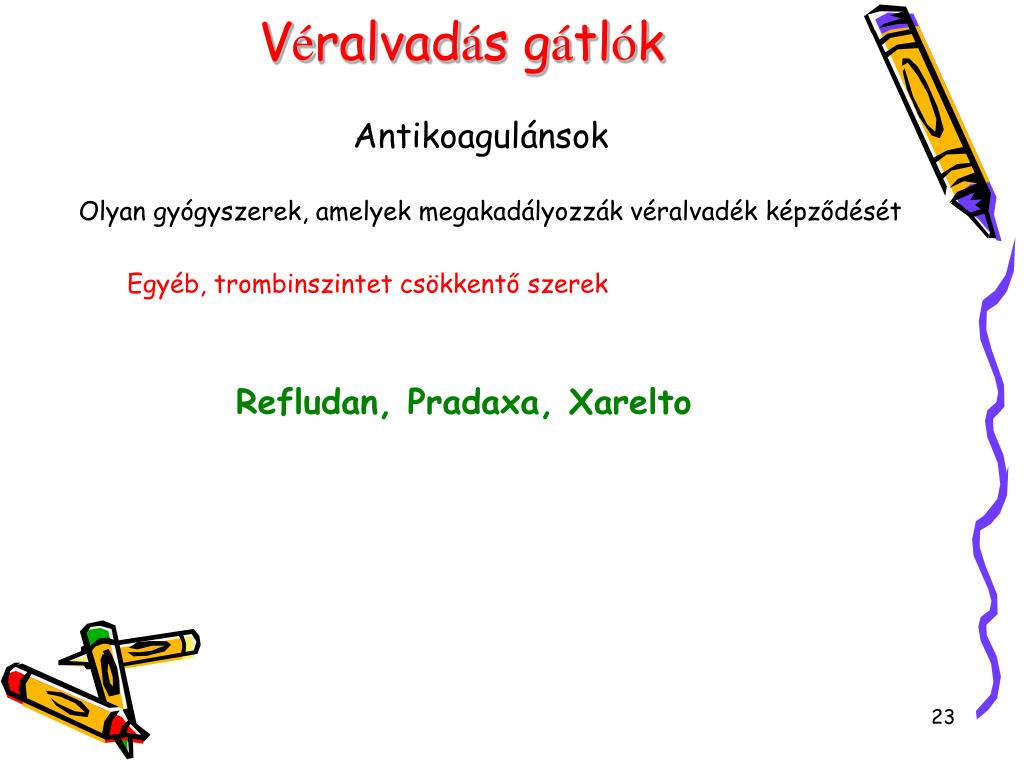 Véralvadás gátlók

Antikoagulánsok

Olyan gyógyszerek, amelyek megakadályozzák véralvadék képződését

Egyéb, trombinszintet csökkentő szerek

Refludan, Pradaxa, Xarelto

23